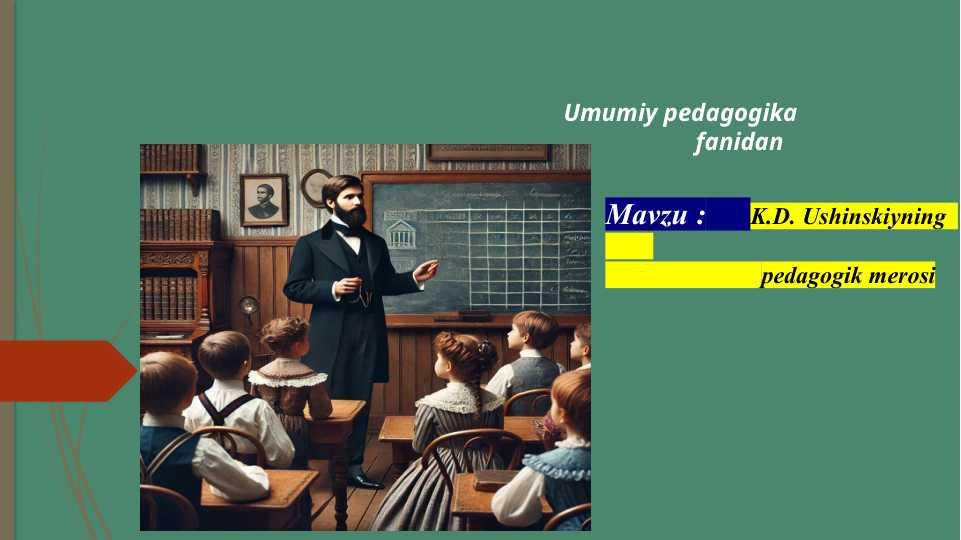 Umumiy pedagogika fanidan

Mavzu : K.D. Ushinskiyning pedagogik merosi